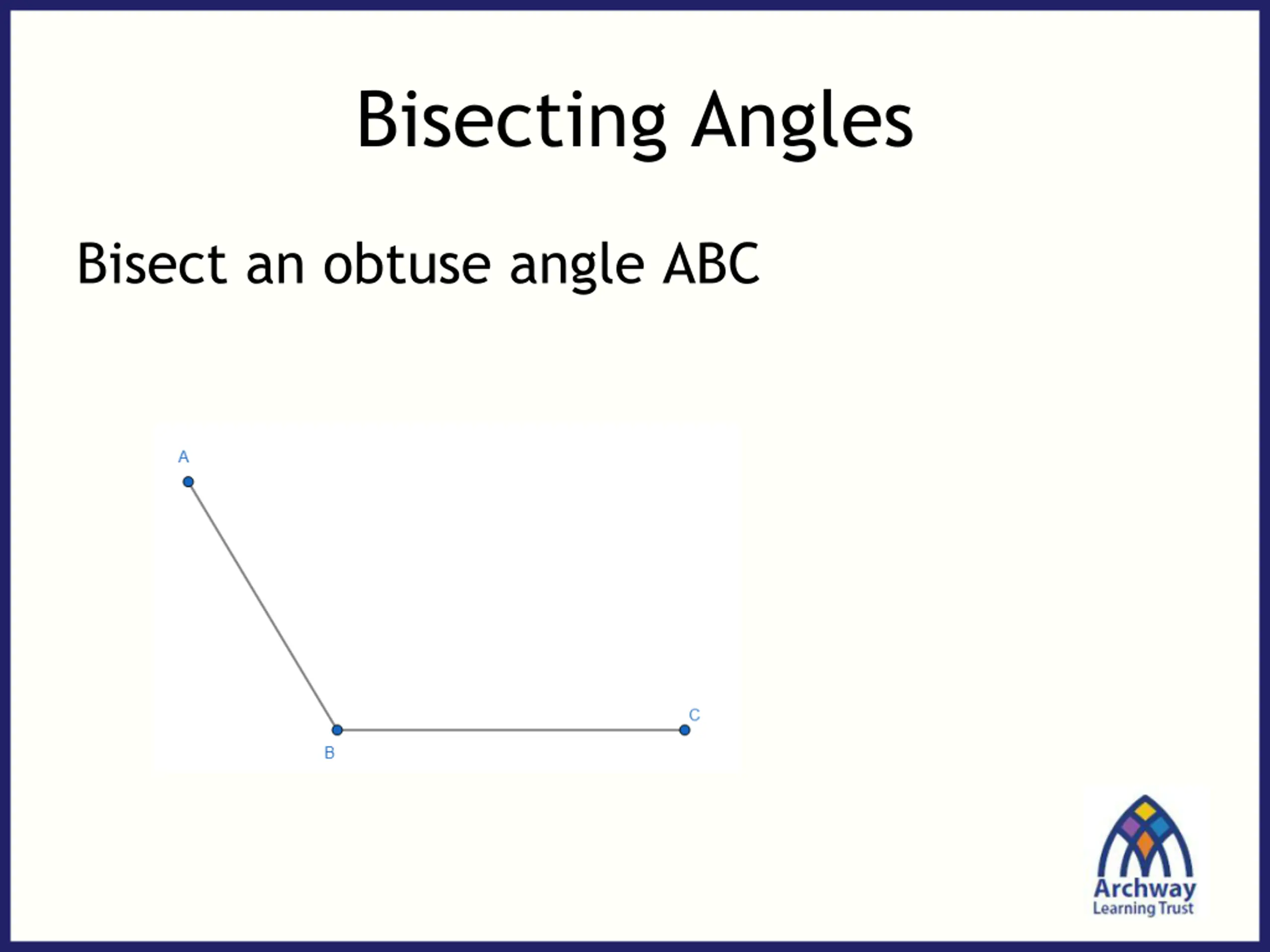 Bisecting Angles

Bisect an obtuse angle ABC

A

B

C

Archway
Learning Trust